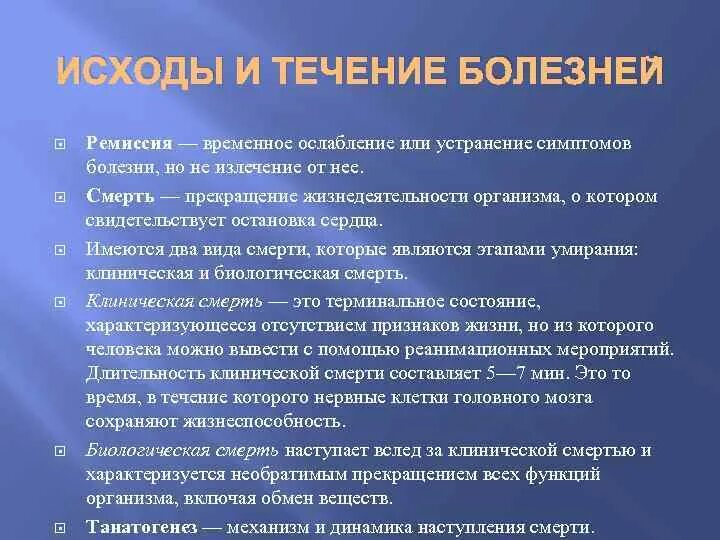 ИСХОДЫ И ТЕЧЕНИЕ БОЛЕЗНЕЙ

Ремиссия — временное ослабление или устранение симптомов болезни, но не излечение от нее.

Смерть — прекращение жизнедеятельности организма, о котором свидетельствует остановка сердца.

Имеются два вида смерти, которые являются этапами умирания: клиническая и биологическая смерть.

Клиническая смерть — это терминальное состояние, характеризующееся отсутствием признаков жизни, но из которого человека можно вывести с помощью реанимационных мероприятий. Длительность клинической смерти составляет 5—7 мин. Это то время, в течение которого нервные клетки головного мозга сохраняют жизнеспособность.

Биологическая смерть наступает вслед за клинической смертью и характеризуется необратимым прекращением всех функций организма, включая обмен веществ.

Танатогенез — механизм и динамика наступления смерти.